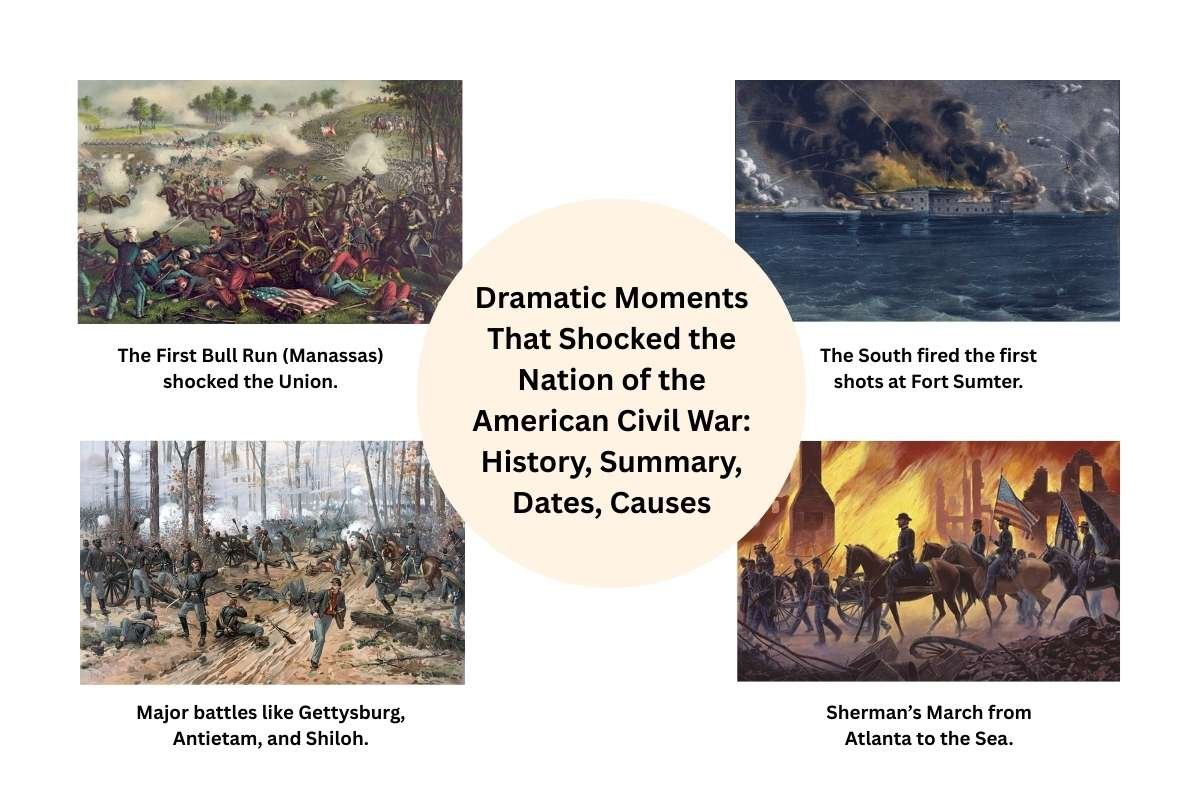 Dramatic Moments That Shocked the Nation of the American Civil War: History, Summary, Dates, Causes

The First Bull Run (Manassas) shocked the Union.

The South fired the first shots at Fort Sumter.

Major battles like Gettysburg, Antietam, and Shiloh.

Sherman's March from Atlanta to the Sea.